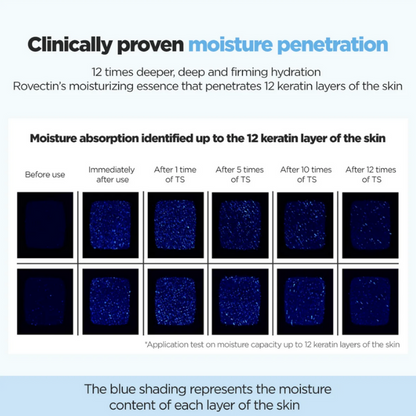 Clinically proven moisture penetration

12 times deeper, deep and firming hydration
Rovectin's moisturizing essence that penetrates 12 keratin layers of the skin

Moisture absorption identified up to the 12 keratin layer of the skin

Before use

Immediately after use

After 1 time of TS

After 5 times of TS

After 10 times of TS

After 12 times of TS

*Application test on moisture capacity up to 12 keratin layers of the skin

The blue shading represents the moisture content of each layer of the skin